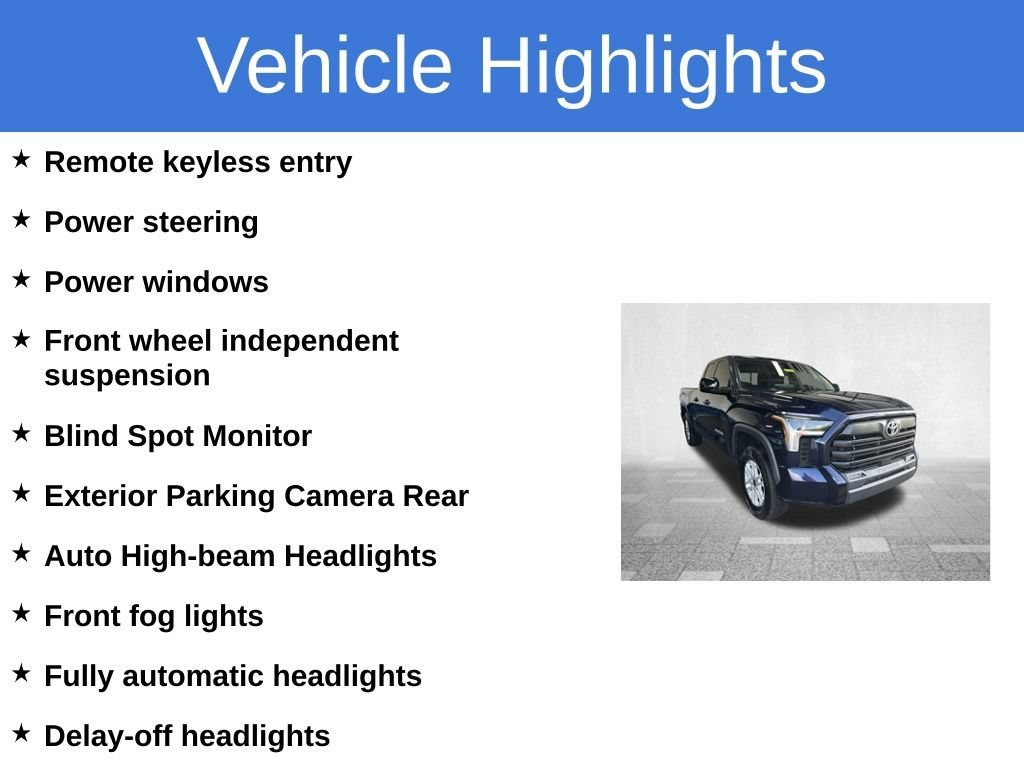 Vehicle Highlights

★ Remote keyless entry

★ Power steering

★ Power windows

★ Front wheel independent suspension

★ Blind Spot Monitor

★ Exterior Parking Camera Rear

★ Auto High-beam Headlights

★ Front fog lights

★ Fully automatic headlights

★ Delay-off headlights